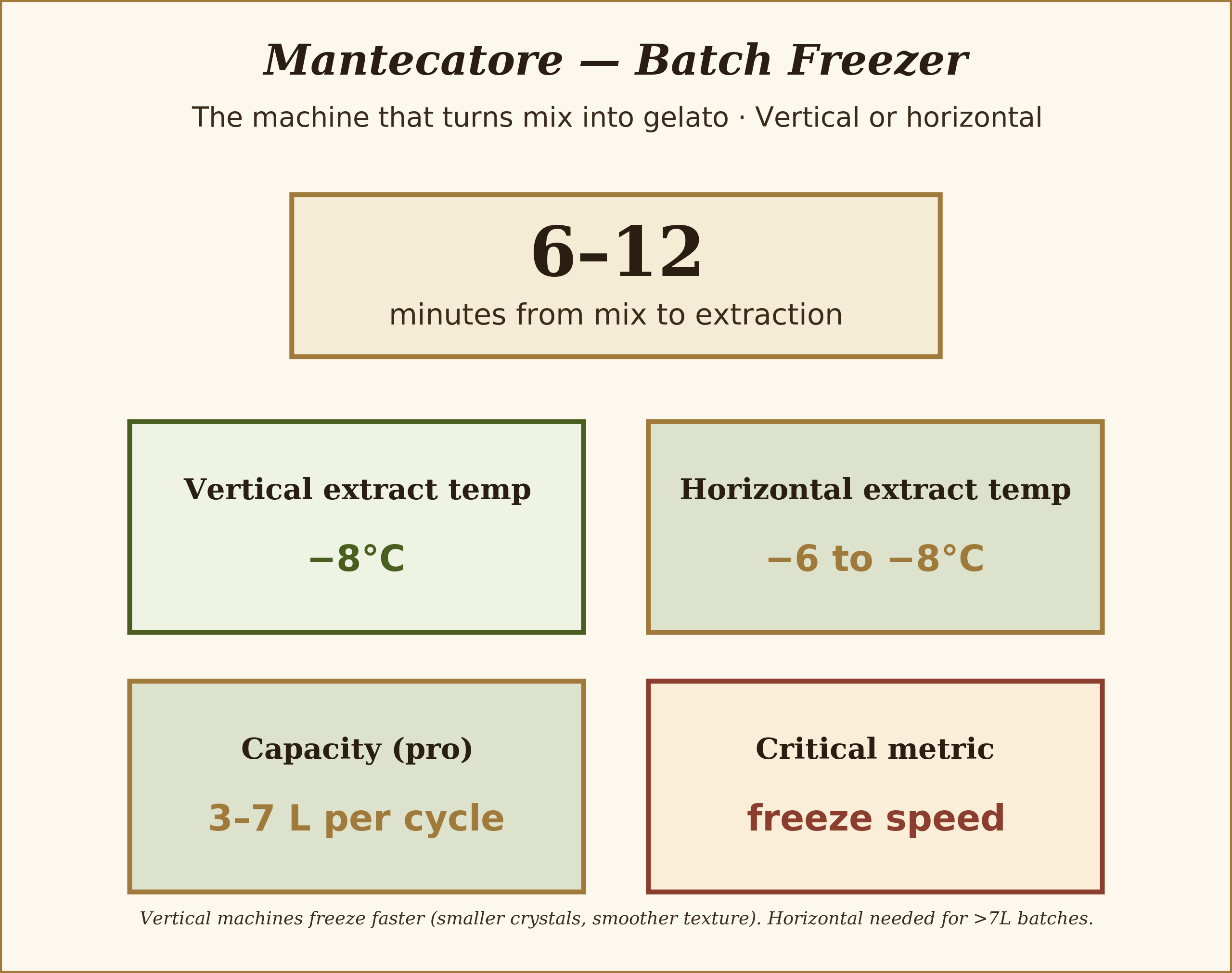 Mantecatore — Batch Freezer

The machine that turns mix into gelato · Vertical or horizontal

6–12

minutes from mix to extraction

Vertical extract temp

−8°C

Horizontal extract temp

−6 to −8°C

Capacity (pro)

3–7 L per cycle

Critical metric

freeze speed

Vertical machines freeze faster (smaller crystals, smoother texture). Horizontal needed for >7L batches.